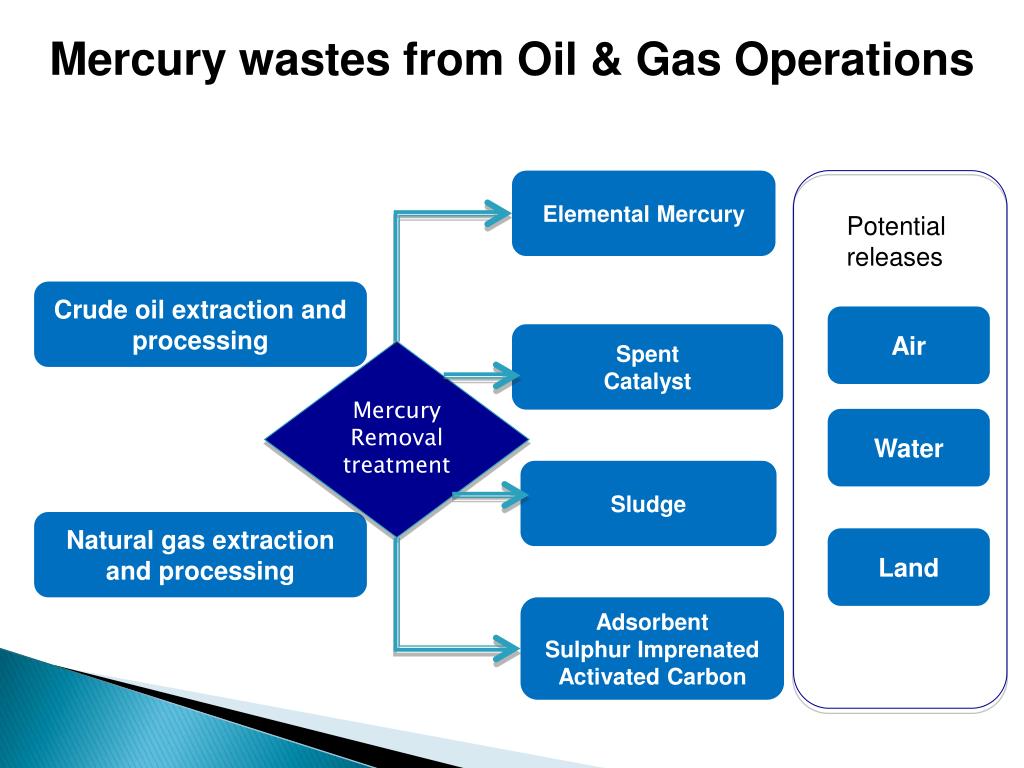 Mercury wastes from Oil & Gas Operations

Crude oil extraction and processing

Natural gas extraction and processing

Mercury Removal treatment

Elemental Mercury

Spent Catalyst

Sludge

Adsorbent Sulphur Imprenated Activated Carbon

Potential releases

Air

Water

Land